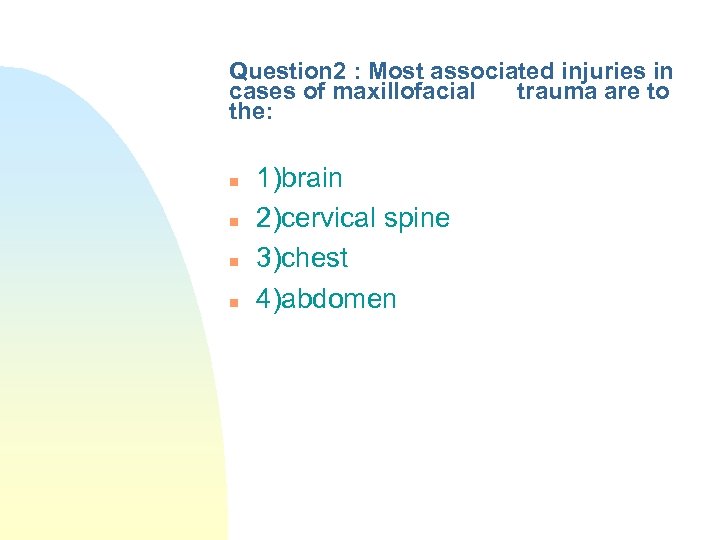 Question2 : Most associated injuries in cases of maxillofacial trauma are to the:

1)brain
2)cervical spine
3)chest
4)abdomen